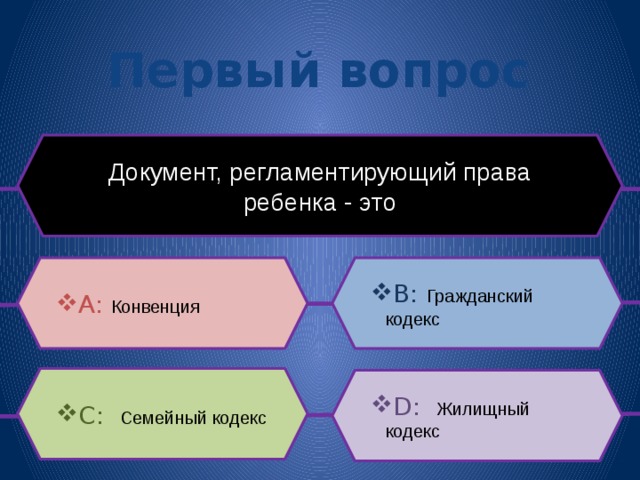 Первый вопрос

Документ, регламентирующий права ребенка - это

❖A: Конвенция

❖B: Гражданский кодекс

❖C: Семейный кодекс

❖D: Жилищный кодекс